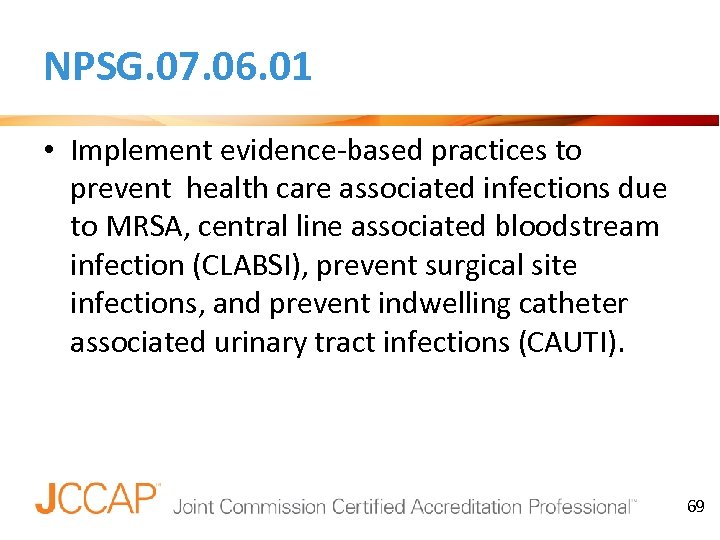 NPSG.07.06.01

• Implement evidence-based practices to prevent health care associated infections due to MRSA, central line associated bloodstream infection (CLABSI), prevent surgical site infections, and prevent indwelling catheter associated urinary tract infections (CAUTI).

JCCAP™ Joint Commission Certified Accreditation Professional™

69